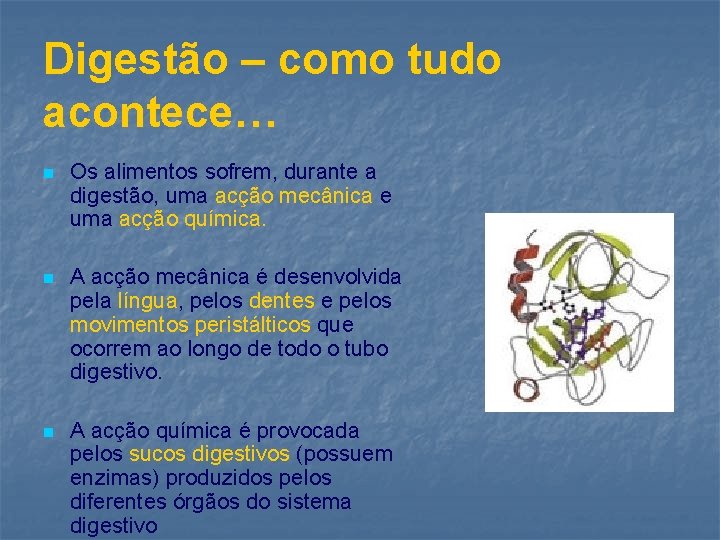 Digestão – como tudo acontece…

Os alimentos sofrem, durante a digestão, uma acção mecânica e uma acção química.

A acção mecânica é desenvolvida pela língua, pelos dentes e pelos movimentos peristálticos que ocorrem ao longo de todo o tubo digestivo.

A acção química é provocada pelos sucos digestivos (possuem enzimas) produzidos pelos diferentes órgãos do sistema digestivo